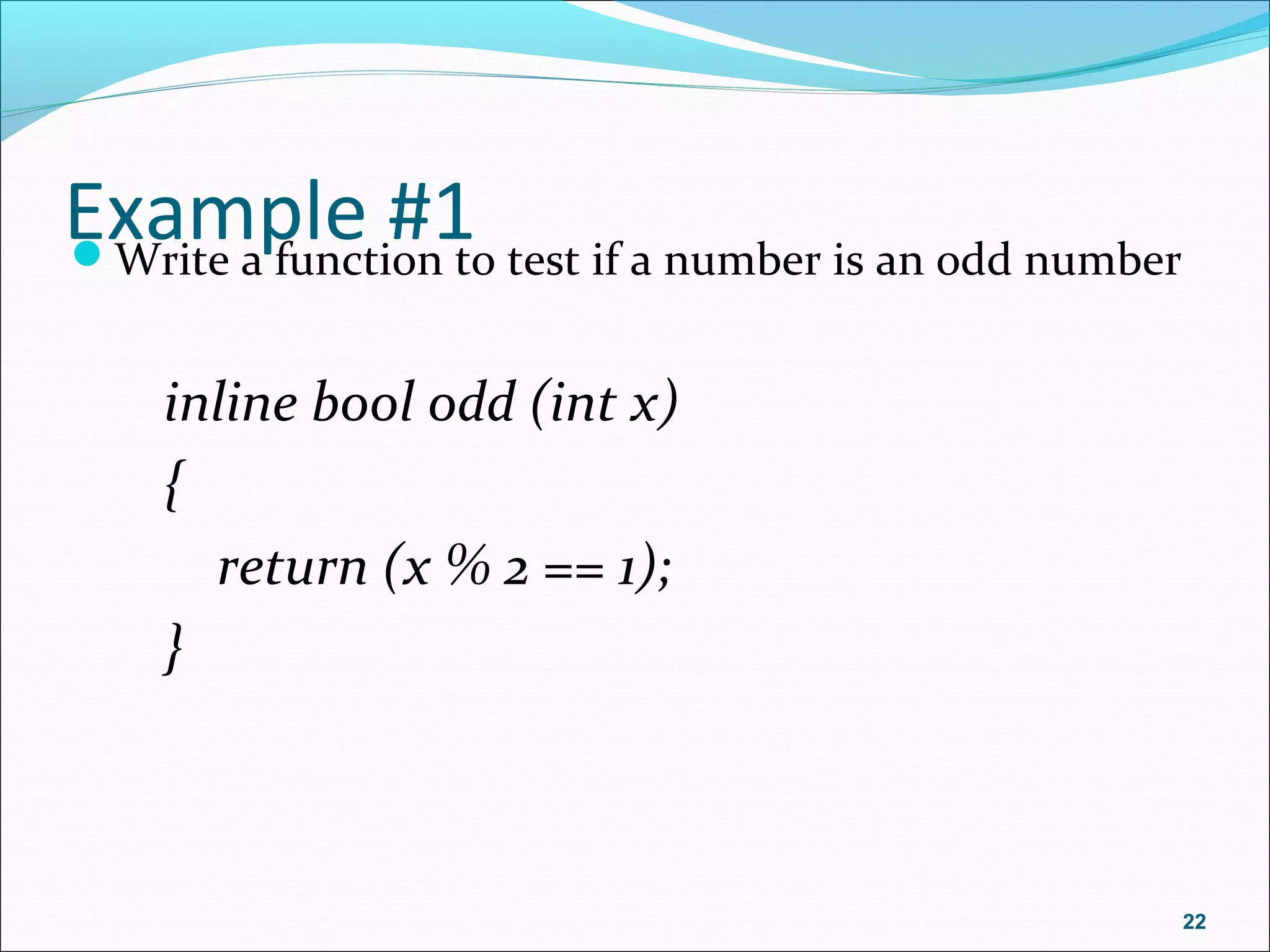 Example #1

Write a function to test if a number is an odd number

inline bool odd (int x)
{
return (x % 2 == 1);
}

22